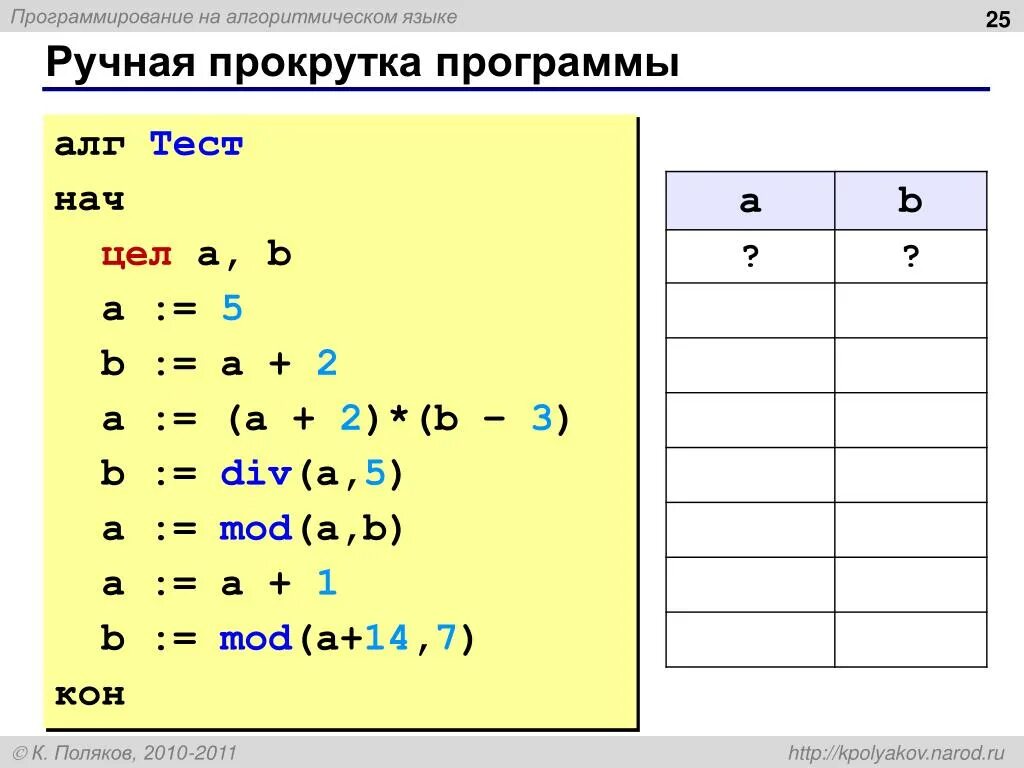 Программирование на алгоритмическом языке

25

Ручная прокрутка программы

алг Тест
нач
  цел a, b
  a := 5
  b := a + 2
  a := (a + 2)*(b – 3)
  b := div(a,5)
  a := mod(a,b)
  a := a + 1
  b := mod(a+14,7)
кон

| a | b |
|---|---|
| ? | ? |
| | |
| | |
| | |
| | |
| | |
| | |
| | |

© К. Поляков, 2010-2011

http://kpolyakov.narod.ru